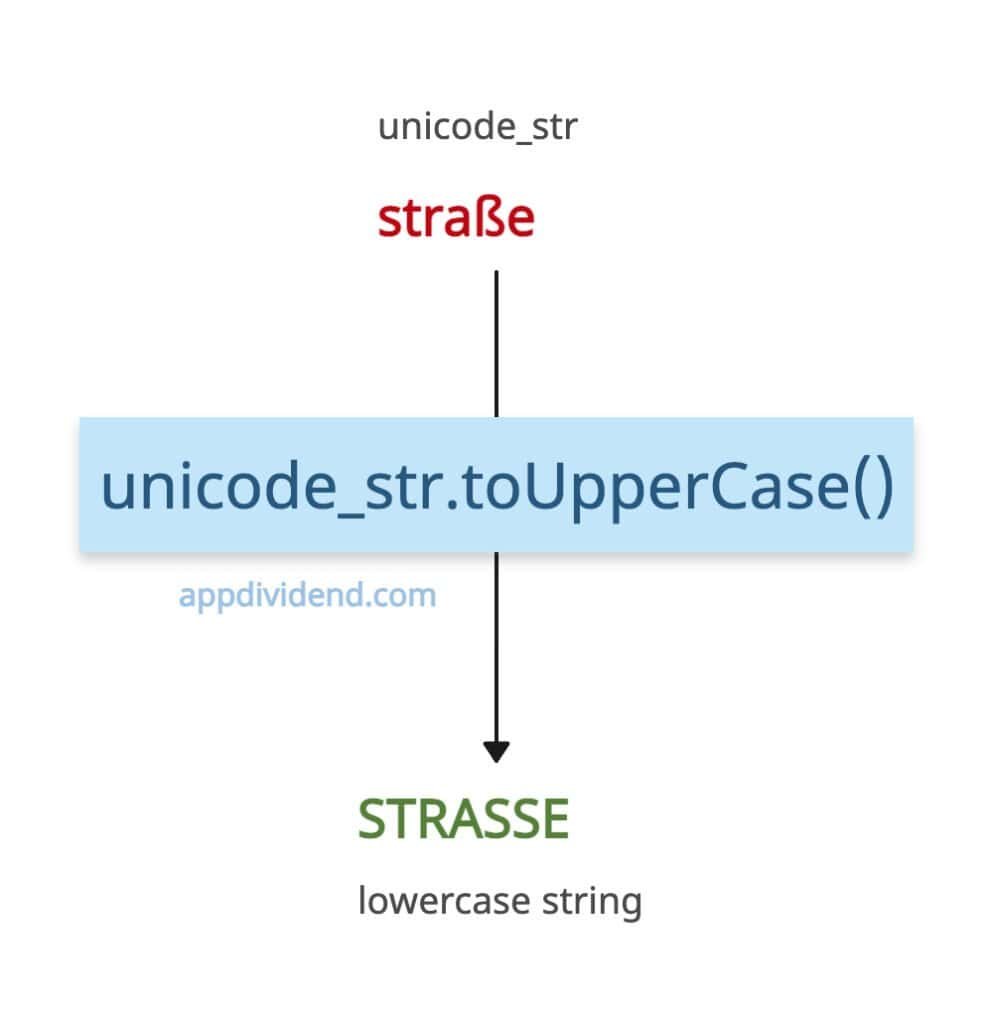 unicode_str

straße

unicode_str.toUpperCase()

appdividend.com

STRASSE

lowercase string